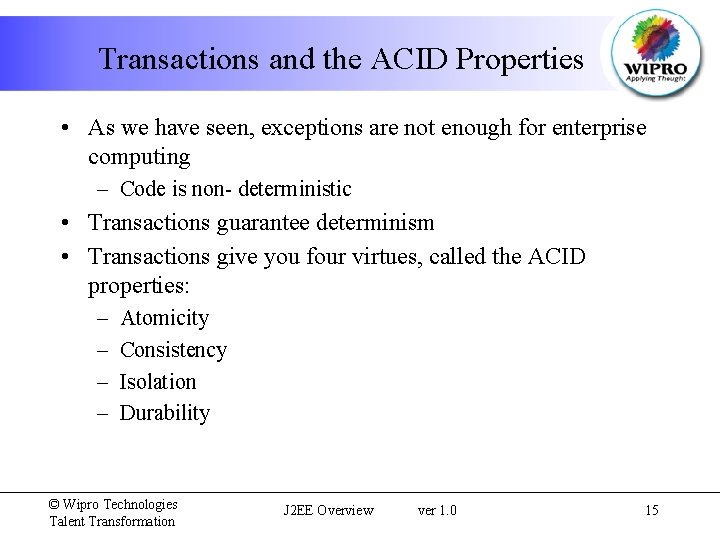 Transactions and the ACID Properties

WIPRO
Applying Thought

• As we have seen, exceptions are not enough for enterprise computing
– Code is non- deterministic
• Transactions guarantee determinism
• Transactions give you four virtues, called the ACID properties:
– Atomicity
– Consistency
– Isolation
– Durability

© Wipro Technologies
Talent Transformation

J2EE Overview ver 1.0

15